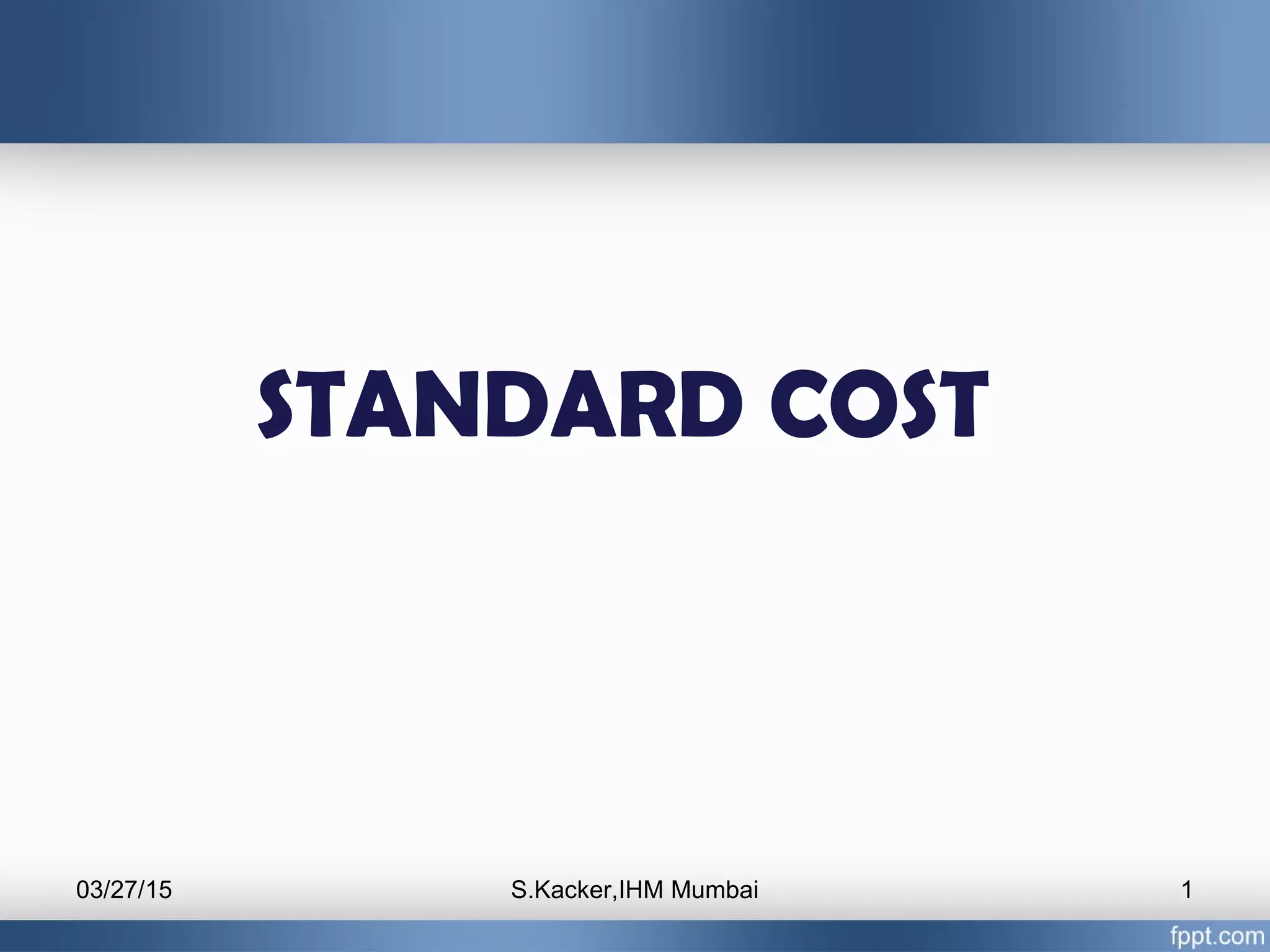 STANDARD COST

03/27/15 S.Kacker,IHM Mumbai 1

fppt.com